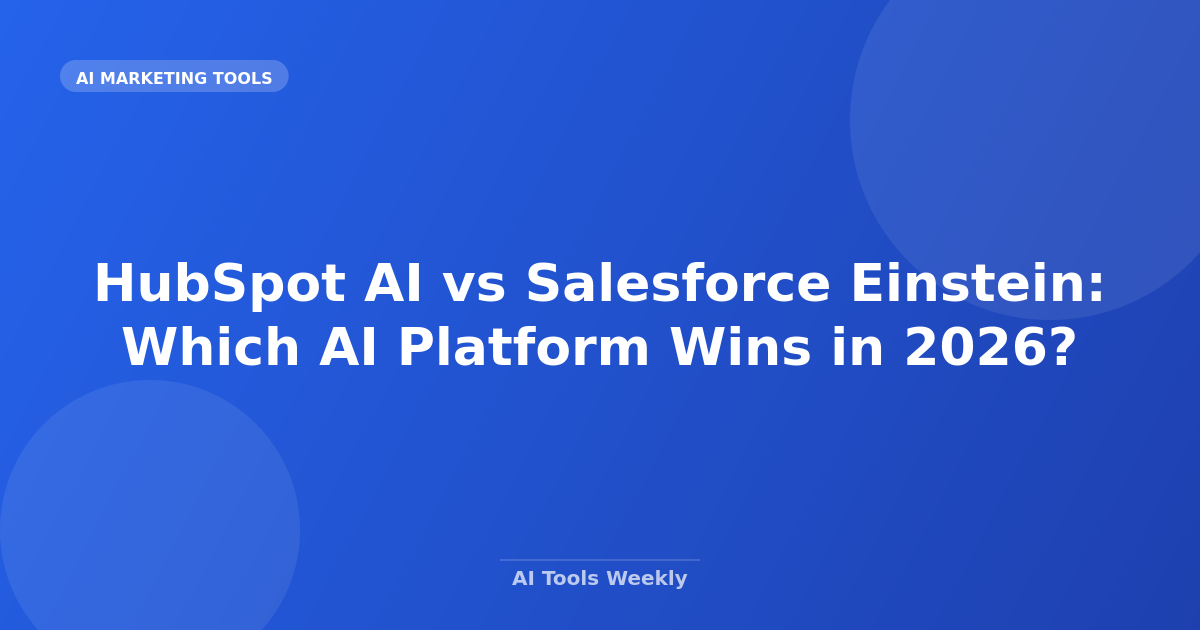 AI MARKETING TOOLS

HubSpot AI vs Salesforce Einstein: Which AI Platform Wins in 2026?

AI Tools Weekly